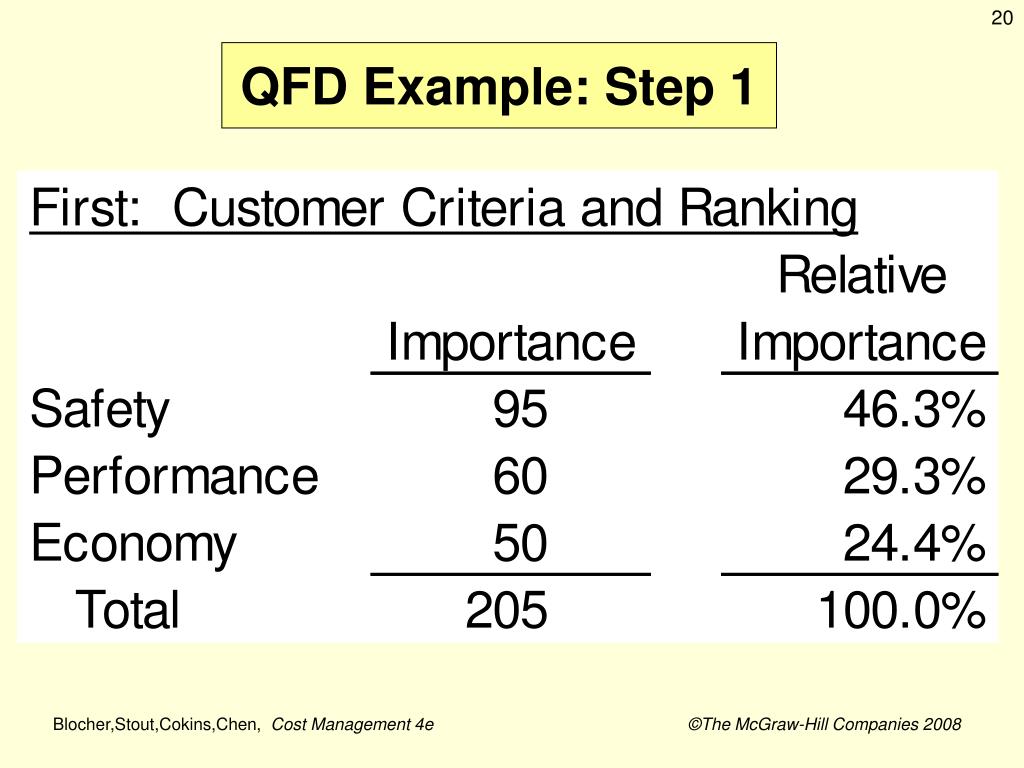 20

QFD Example: Step 1

First: Customer Criteria and Ranking

| | Importance | Relative Importance |
|---|---|---|
| Safety | 95 | 46.3% |
| Performance | 60 | 29.3% |
| Economy | 50 | 24.4% |
| Total | 205 | 100.0% |

Blocher,Stout,Cokins,Chen, Cost Management 4e

©The McGraw-Hill Companies 2008